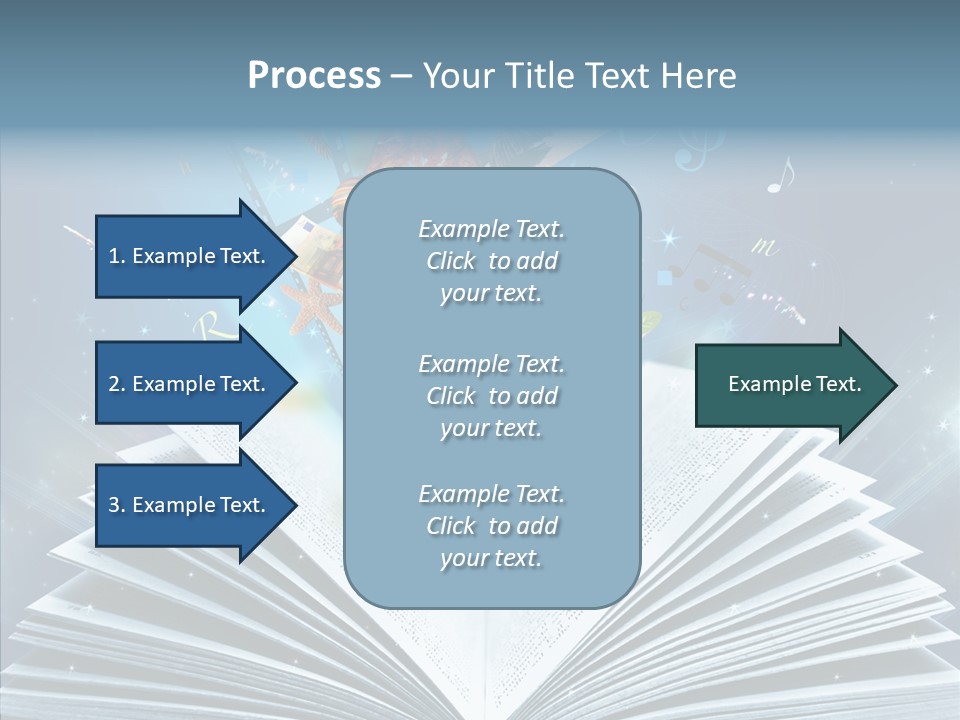 Process – Your Title Text Here

1. Example Text.

2. Example Text.

3. Example Text.

Example Text. Click to add your text.

Example Text. Click to add your text.

Example Text. Click to add your text.

Example Text.